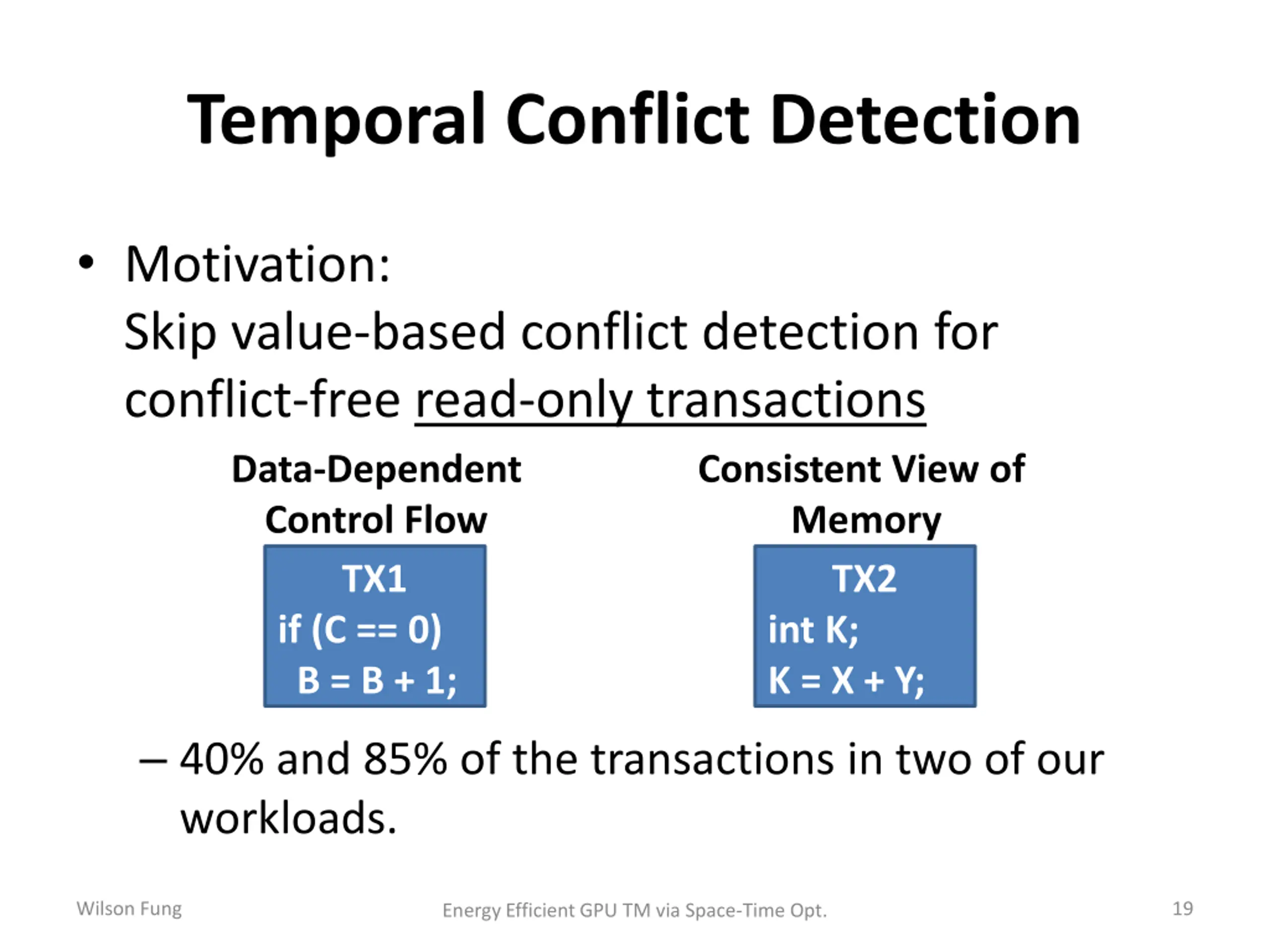 Temporal Conflict Detection

• Motivation:
Skip value-based conflict detection for conflict-free read-only transactions

Data-Dependent Control Flow

TX1
if (C == 0)
B = B + 1;

Consistent View of Memory

TX2
int K;
K = X + Y;

– 40% and 85% of the transactions in two of our workloads.

Wilson Fung

Energy Efficient GPU TM via Space-Time Opt.

19